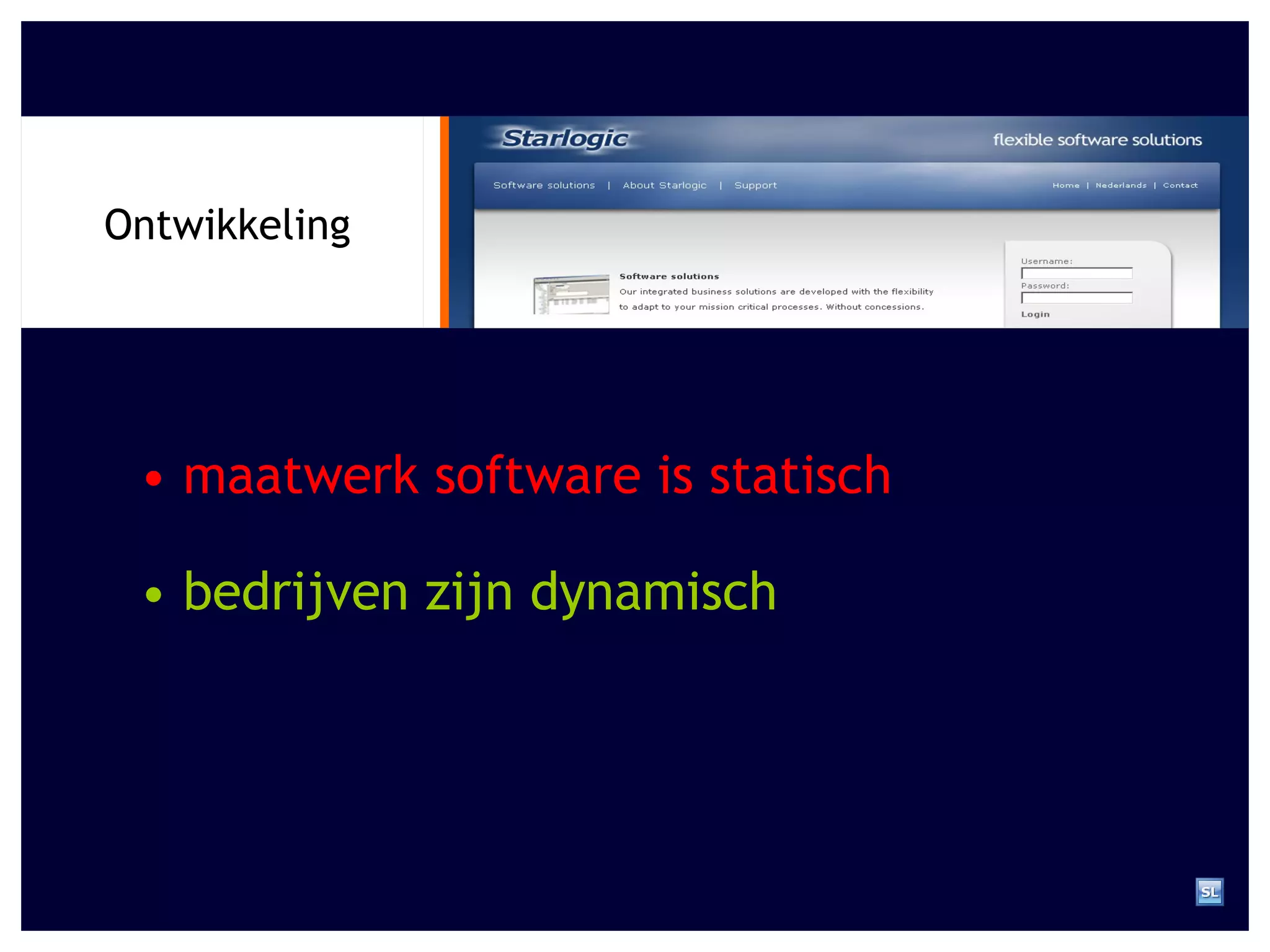 Ontwikkeling

Starlogic

flexible software solutions

Software solutions | About Starlogic | Support

Home | Nederlands | Contact

Software solutions

Our integrated business solutions are developed with the flexibility to adapt to your mission critical processes. Without concessions.

Username:

Password:

Login

• maatwerk software is statisch

• bedrijven zijn dynamisch

SL